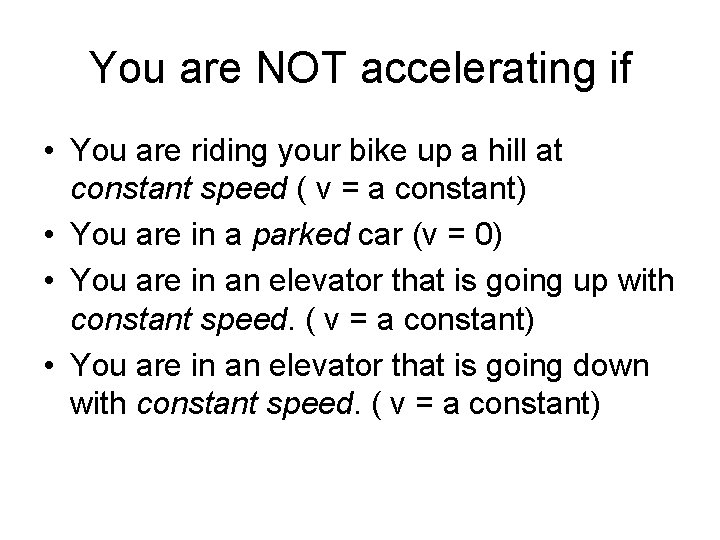 You are NOT accelerating if

• You are riding your bike up a hill at constant speed ( v = a constant)
• You are in a parked car (v = 0)
• You are in an elevator that is going up with constant speed. ( v = a constant)
• You are in an elevator that is going down with constant speed. ( v = a constant)